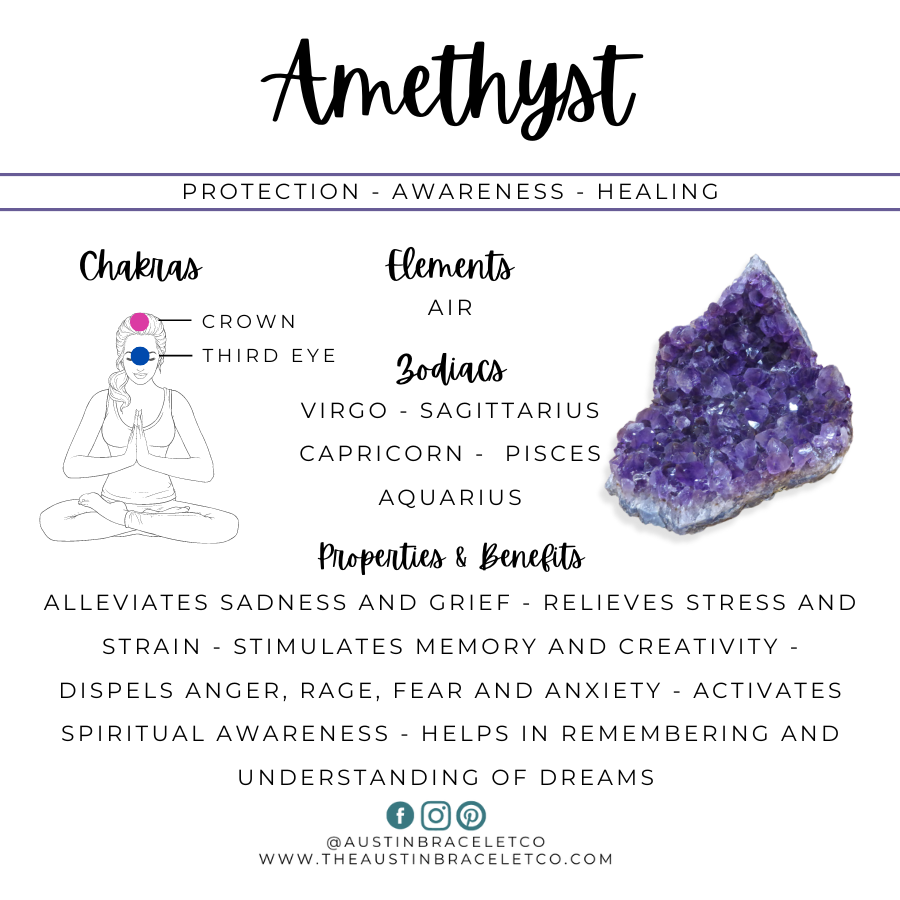 Amethyst

PROTECTION - AWARENESS - HEALING

Chakras

CROWN

THIRD EYE

Elements

AIR

Zodiacs

VIRGO - SAGITTARIUS

CAPRICORN - PISCES

AQUARIUS

Properties & Benefits

ALLEVIATES SADNESS AND GRIEF - RELIEVES STRESS AND STRAIN - STIMULATES MEMORY AND CREATIVITY - DISPELS ANGER, RAGE, FEAR AND ANXIETY - ACTIVATES SPIRITUAL AWARENESS - HELPS IN REMEMBERING AND UNDERSTANDING OF DREAMS

@AUSTINBRACELETCO
WWW.THEAUSTINBRACELETCO.COM